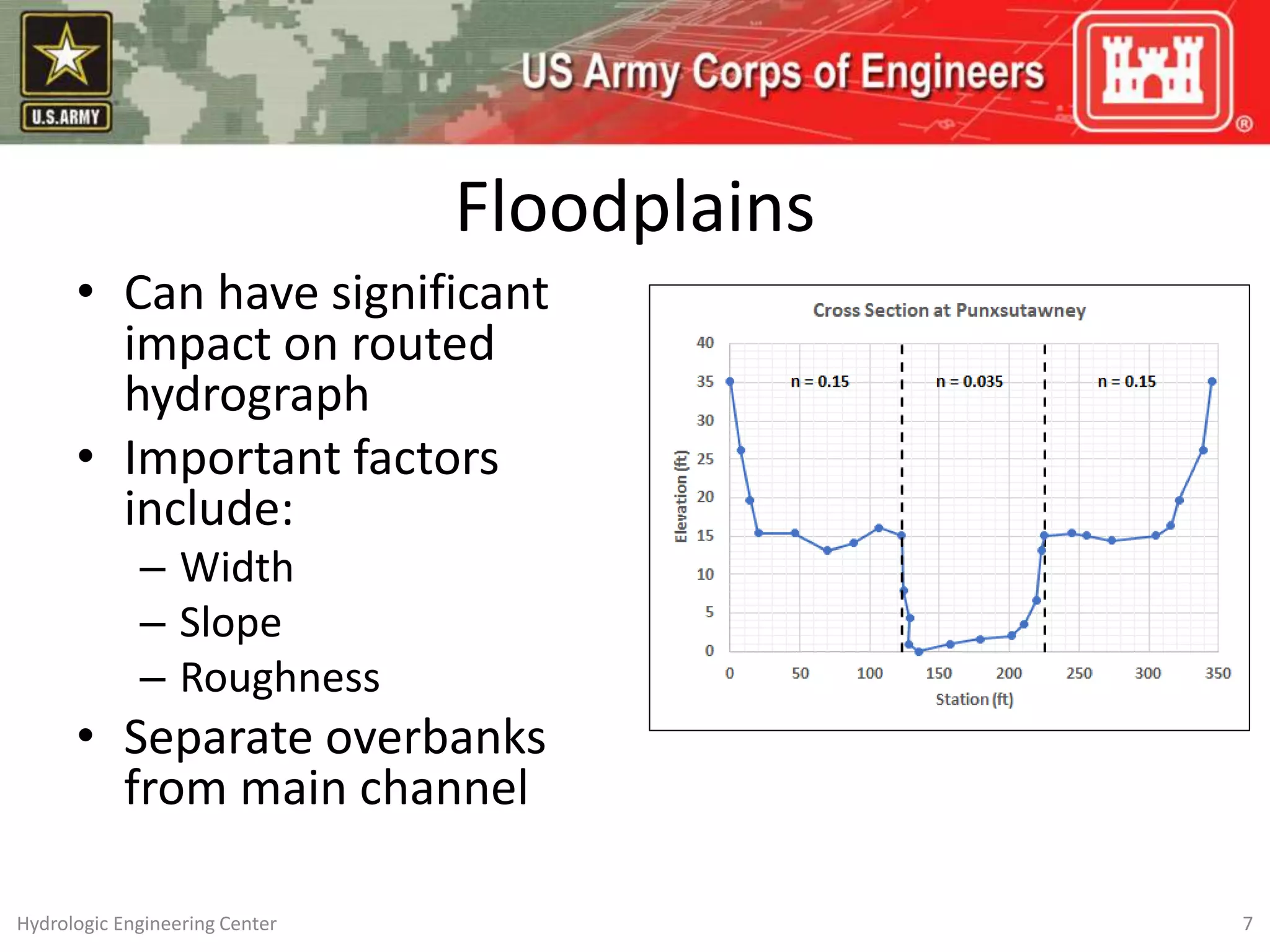 U.S.ARMY

US Army Corps of Engineers

®

Floodplains

• Can have significant impact on routed hydrograph
• Important factors include:
– Width
– Slope
– Roughness
• Separate overbanks from main channel

Cross Section at Punxsutawney

n = 0.15
n = 0.035
n = 0.15

Elevation (ft)

40
35
30
25
20
15
10
5
0

0 50 100 150 200 250 300 350

Station (ft)

Hydrologic Engineering Center

7